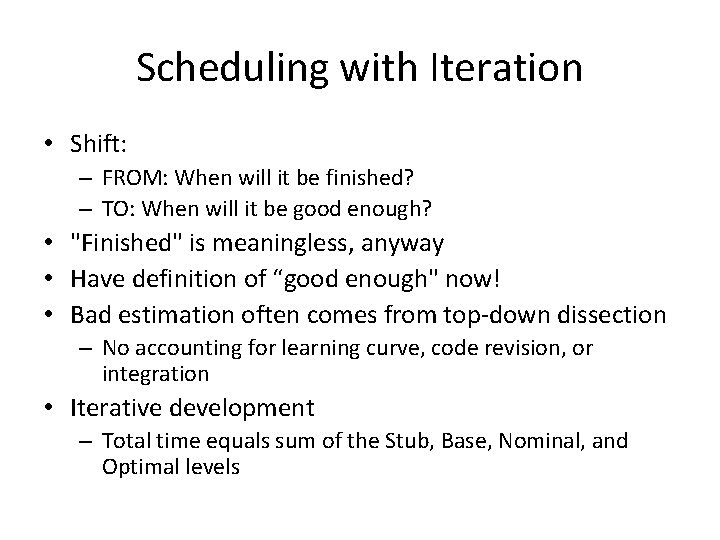 Scheduling with Iteration

• Shift:
  – FROM: When will it be finished?
  – TO: When will it be good enough?
• "Finished" is meaningless, anyway
• Have definition of “good enough" now!
• Bad estimation often comes from top-down dissection
  – No accounting for learning curve, code revision, or integration
• Iterative development
  – Total time equals sum of the Stub, Base, Nominal, and Optimal levels